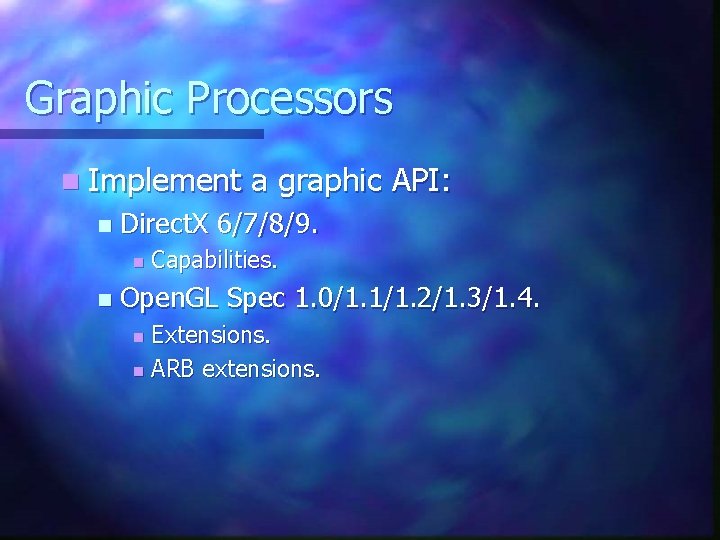 Graphic Processors

Implement a graphic API:

DirectX 6/7/8/9.

Capabilities.

OpenGL Spec 1.0/1.1/1.2/1.3/1.4.

Extensions.

ARB extensions.